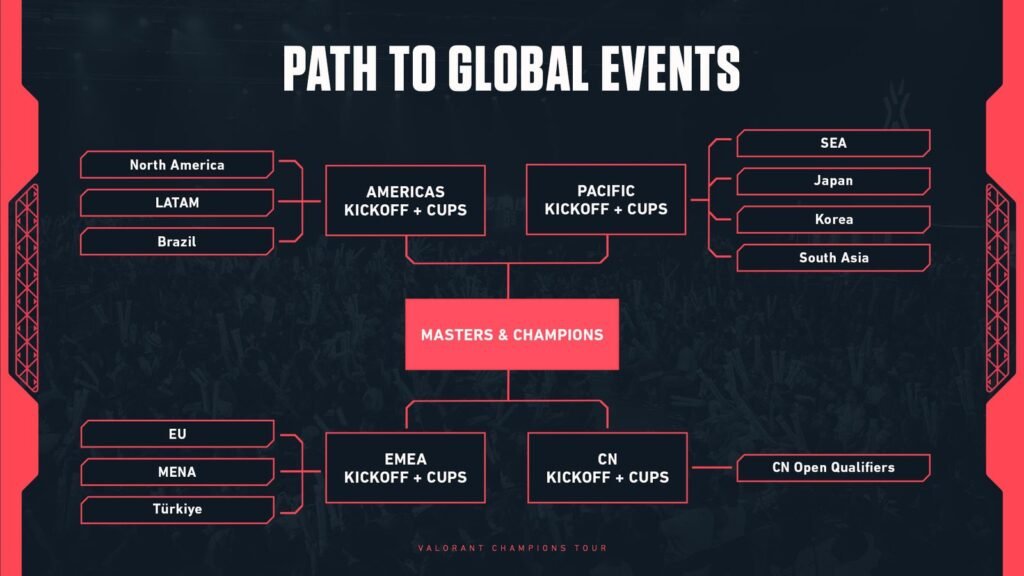 PATH TO GLOBAL EVENTS

North America
LATAM
Brazil

AMERICAS KICKOFF + CUPS

PACIFIC KICKOFF + CUPS

SEA
Japan
Korea
South Asia

MASTERS & CHAMPIONS

EU
MENA
Türkiye

EMEA KICKOFF + CUPS

CN KICKOFF + CUPS

CN Open Qualifiers

VALORANT CHAMPIONS TOUR